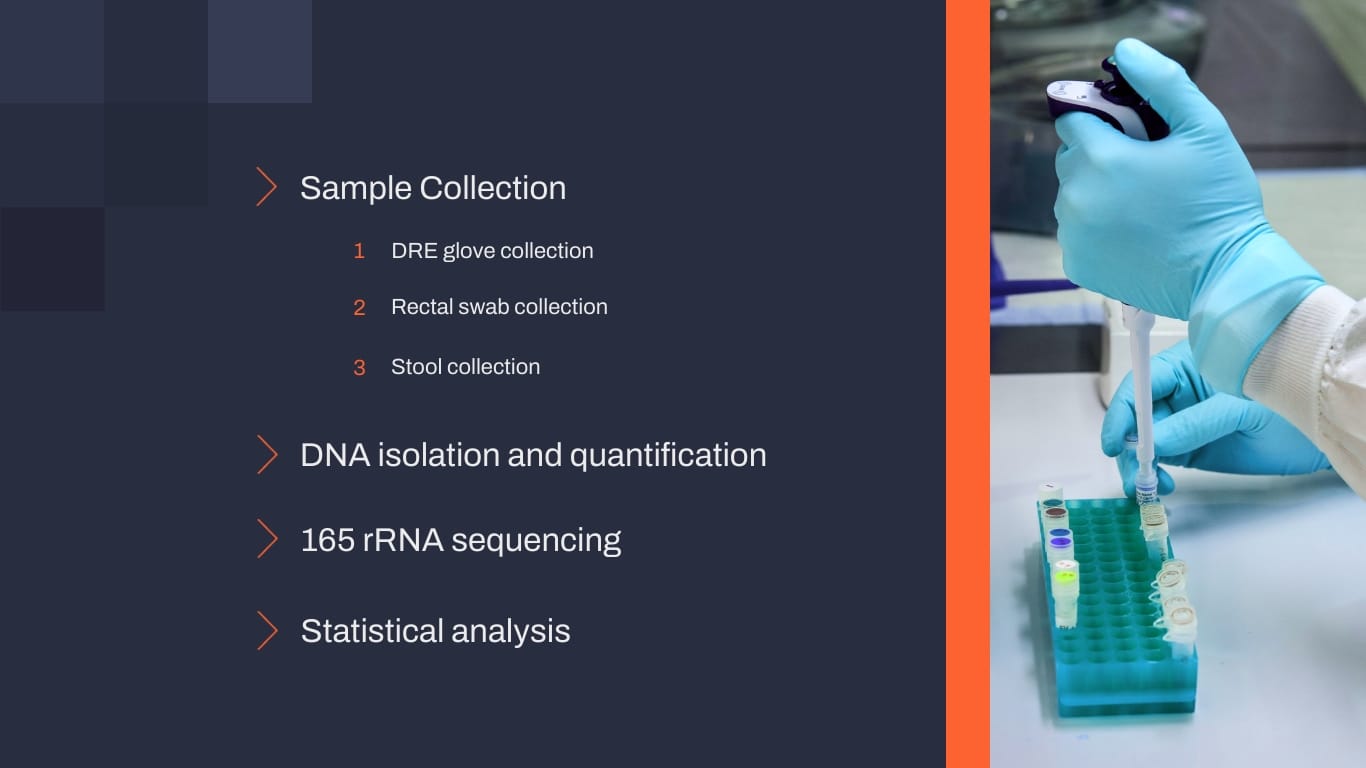 Sample Collection

1 DRE glove collection

2 Rectal swab collection

3 Stool collection

DNA isolation and quantification

165 rRNA sequencing

Statistical analysis